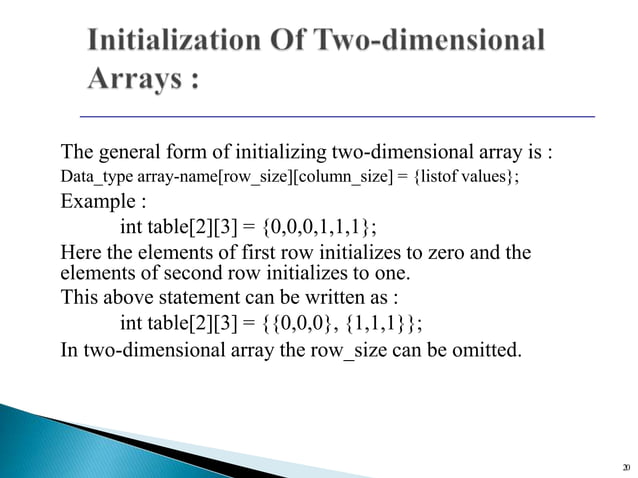 Initialization Of Two-dimensional Arrays :

The general form of initializing two-dimensional array is :
Data_type array-name[row_size][column_size] = {listof values};
Example :
int table[2][3] = {0,0,0,1,1,1};
Here the elements of first row initializes to zero and the elements of second row initializes to one.
This above statement can be written as :
int table[2][3] = {{0,0,0}, {1,1,1}};
In two-dimensional array the row_size can be omitted.

20